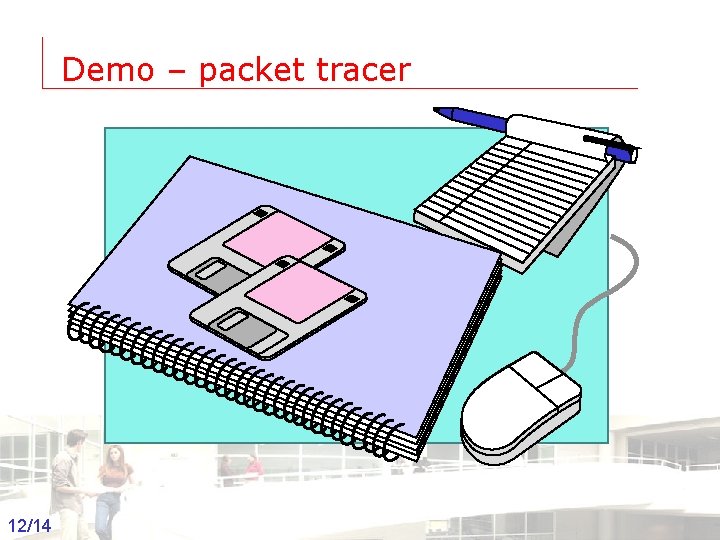 Demo – packet tracer

12/14